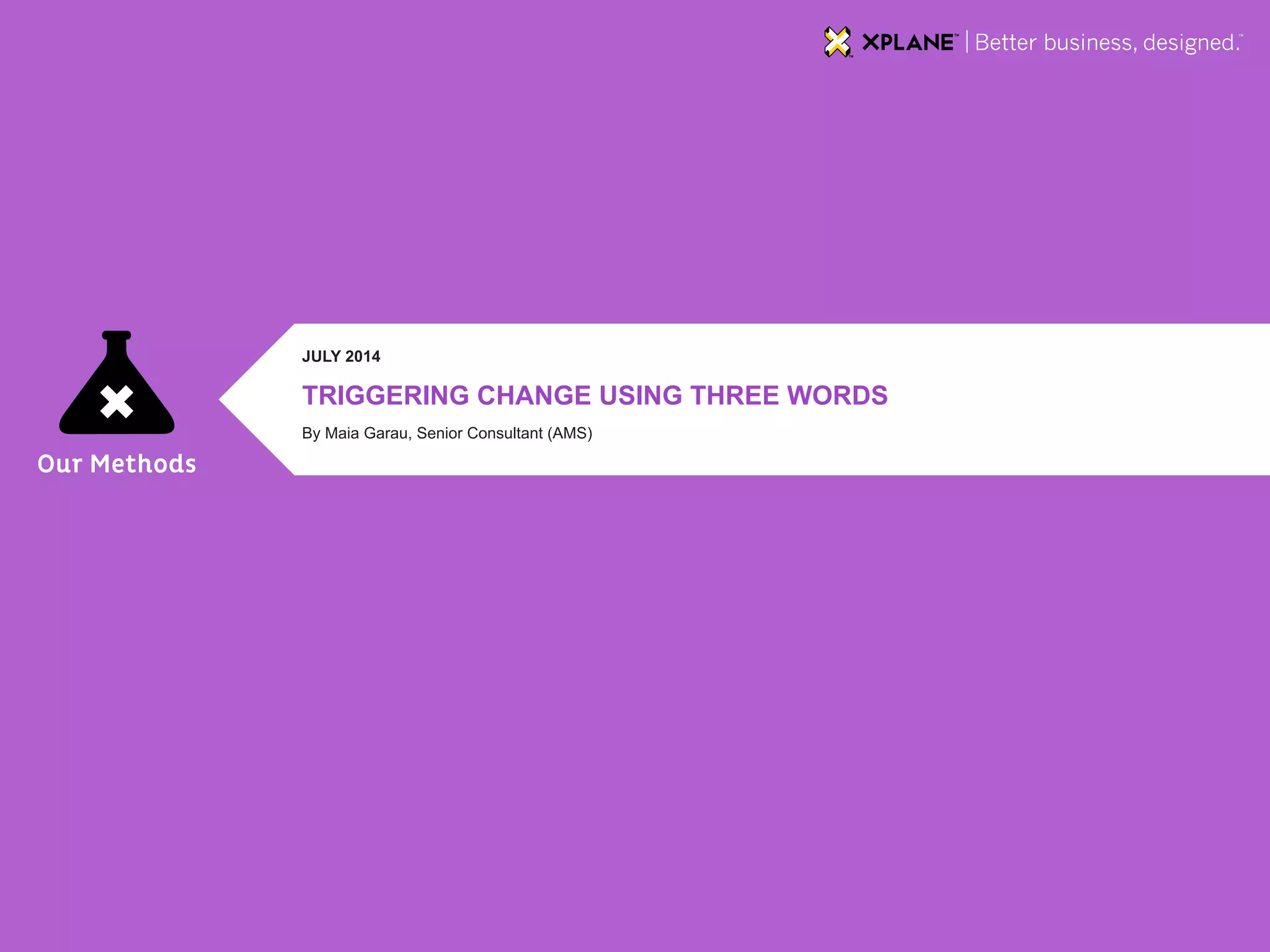 XPLANE™ | Better business, designed.™

Our Methods

JULY 2014

TRIGGERING CHANGE USING THREE WORDS

By Maia Garau, Senior Consultant (AMS)